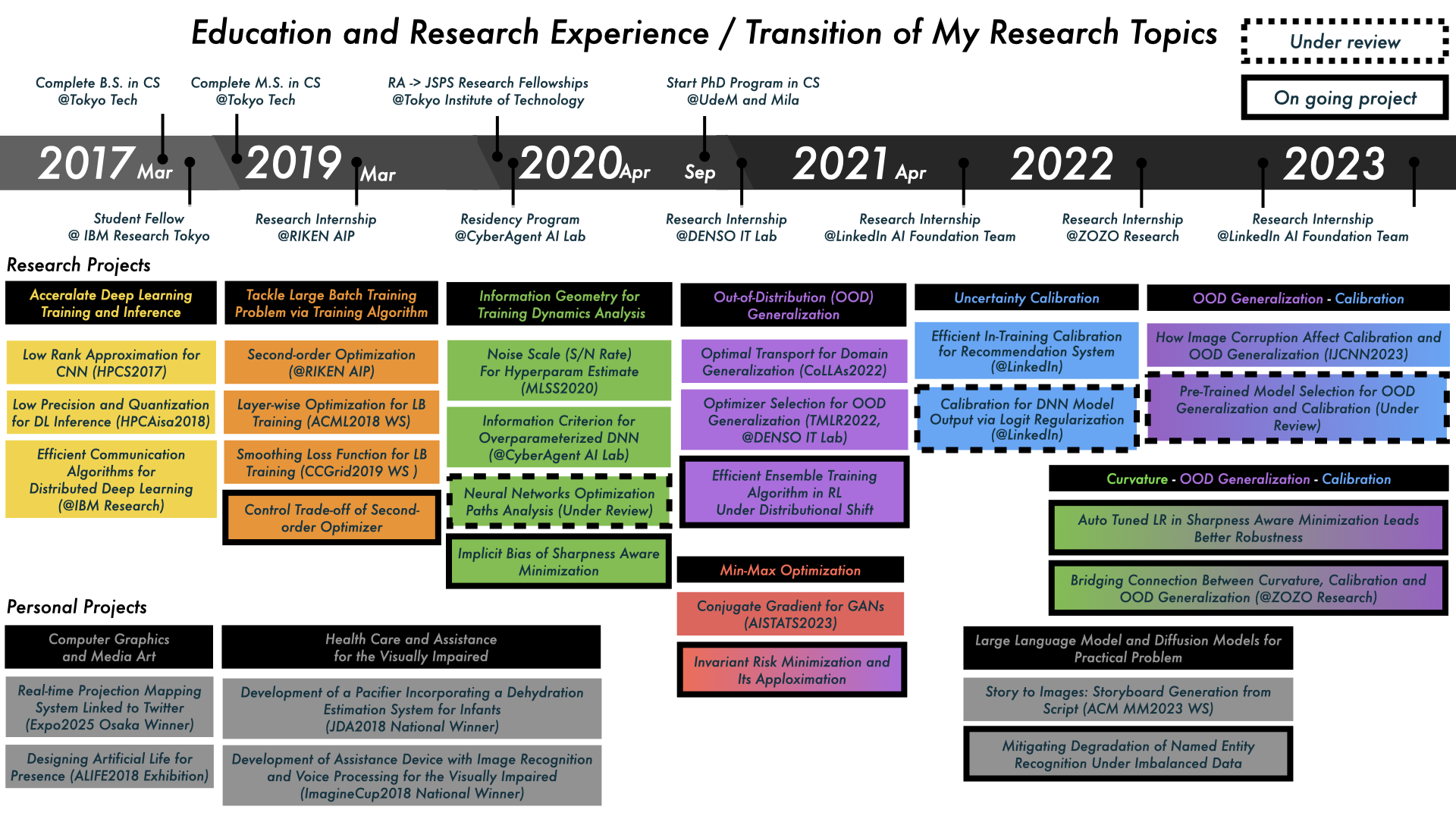 Education and Research Experience / Transition of My Research Topics

Under review

On going project

Complete B.S. in CS @Tokyo Tech

Complete M.S. in CS @Tokyo Tech

RA -> JSPS Research Fellowships @Tokyo Institute of Technology

Start PhD Program in CS @UdeM and Mila

2017 Mar 2019 Mar 2020 Apr Sep 2021 Apr 2022 2023

Student Fellow @ IBM Research Tokyo

Research Internship @RIKEN AIP

Residency Program @CyberAgent AI Lab

Research Internship @DENSO IT Lab

Research Internship @LinkedIn AI Foundation Team

Research Internship @ZOZO Research

Research Internship @LinkedIn AI Foundation Team

Research Projects

Acceralate Deep Learning Training and Inference

Low Rank Approximation for CNN (HPCS2017)

Low Precision and Quantization for DL Inference (HPCAisa2018)

Efficient Communication Algorithms for Distributed Deep Learning (@IBM Research)

Tackle Large Batch Training Problem via Training Algorithm

Second-order Optimization (@RIKEN AIP)

Layer-wise Optimization for LB Training (ACML2018 WS)

Smoothing Loss Function for LB Training (CCGrid2019 WS )

Control Trade-off of Second-order Optimizer

Information Geometry for Training Dynamics Analysis

Noise Scale (S/N Rate) For Hyperparam Estimate (MLSS2020)

Information Criterion for Overparameterized DNN (@CyberAgent AI Lab)

Neural Networks Optimization Paths Analysis (Under Review)

Implicit Bias of Sharpness Aware Minimization

Out-of-Distribution (OOD) Generalization

Optimal Transport for Domain Generalization (CoLLAs2022)

Optimizer Selection for OOD Generalization (TMLR2022, @DENSO IT Lab)

Efficient Ensemble Training Algorithm in RL Under Distributional Shift

Min-Max Optimization

Conjugate Gradient for GANs (AISTATS2023)

Invariant Risk Minimization and Its Applroximation

Uncertainty Calibration

Efficient In-Training Calibration for Recommendation System (@LinkedIn)

Calibration for DNN Model Output via Logit Regularization (@LinkedIn)

OOD Generalization - Calibration

How Image Corruption Affect Calibration and OOD Generalization (IJCNN2023)

Pre-Trained Model Selection for OOD Generalization and Calibration (Under Review)

Curvature - OOD Generalization - Calibration

Auto Tuned LR in Sharpness Aware Minimization Leads Better Robustness

Bridging Connection Between Curvature, Calibration and OOD Generalization (@ZOZO Research)

Personal Projects

Computer Graphics and Media Art

Real-time Projection Mapping System Linked to Twitter (Expo2025 Osaka Winner)

Designing Artificial Life for Presence (ALIFE2018 Exhibition)

Health Care and Assistance for the Visually Impaired

Development of a Pacifier Incorporating a Dehydration Estimation System for Infants (JDA2018 National Winner)

Development of Assistance Device with Image Recognition and Voice Processing for the Visually Impaired (ImagineCup2018 National Winner)

Large Language Model and Diffusion Models for Practical Problem

Story to Images: Storyboard Generation from Script (ACM MM2023 WS)

Mitigating Degradation of Named Entity Recognition Under Imbalanced Data